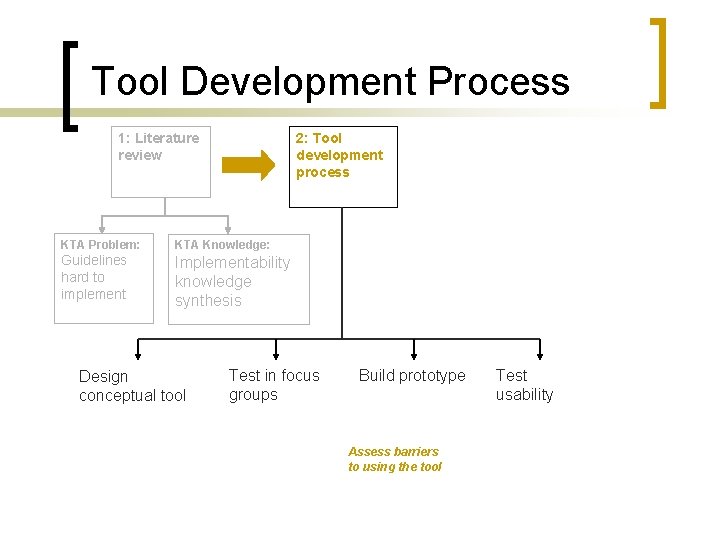 Tool Development Process

1: Literature review

2: Tool development process

KTA Problem: Guidelines hard to implement

KTA Knowledge: Implementability knowledge synthesis

Design conceptual tool

Test in focus groups

Build prototype

Test usability

Assess barriers to using the tool